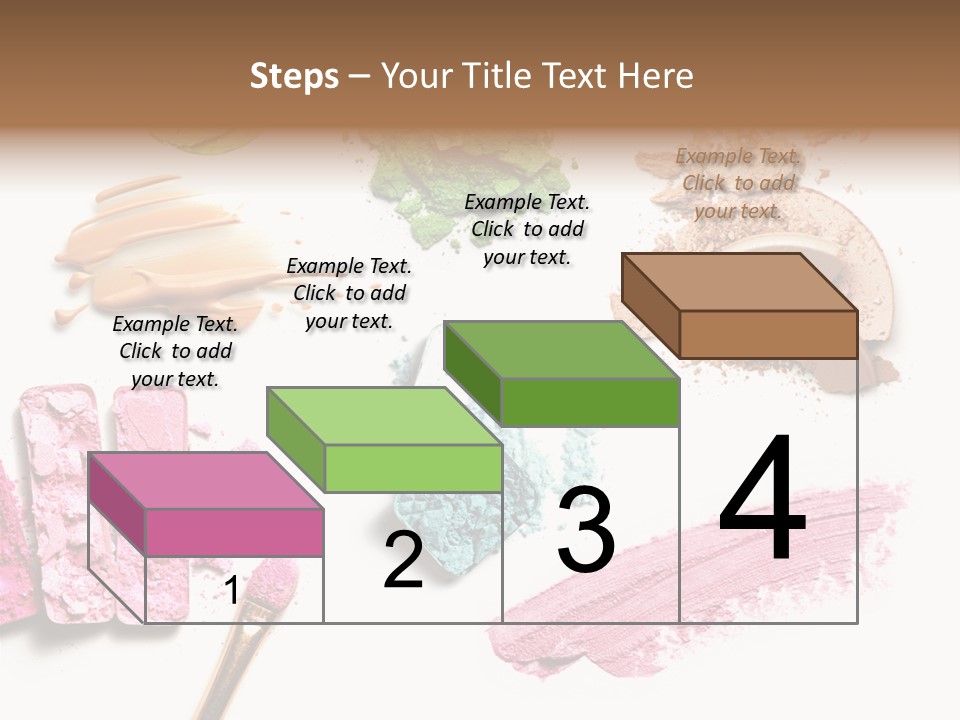 Steps – Your Title Text Here

Example Text. Click to add your text.

Example Text. Click to add your text.

Example Text. Click to add your text.

Example Text. Click to add your text.

1

2

3

4